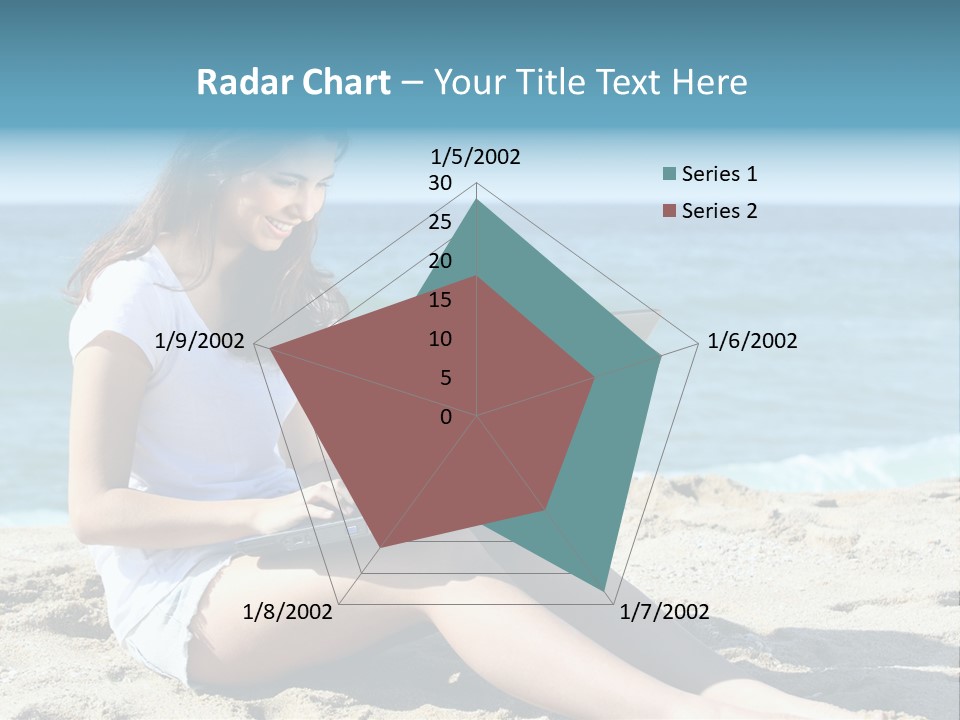 Radar Chart – Your Title Text Here

1/5/2002
30
25
20
15
10
5
0
1/6/2002
1/7/2002
1/8/2002
1/9/2002

Series 1
Series 2